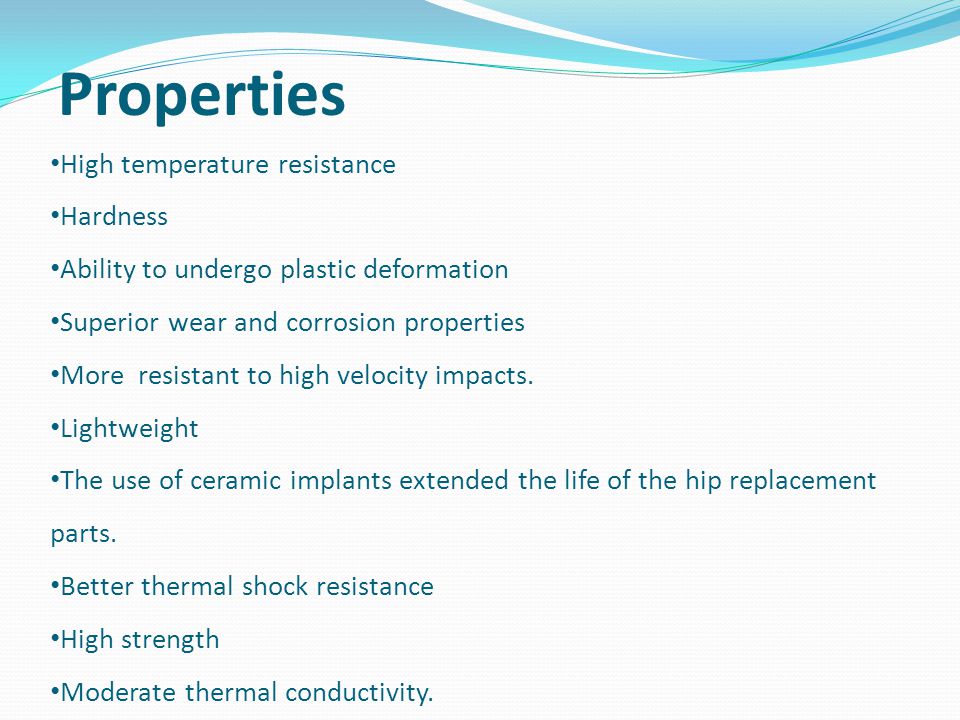 Properties

•High temperature resistance

•Hardness

•Ability to undergo plastic deformation

•Superior wear and corrosion properties

•More  resistant to high velocity impacts.

•Lightweight

•The use of ceramic implants extended the life of the hip replacement parts.

•Better thermal shock resistance

•High strength

•Moderate thermal conductivity.